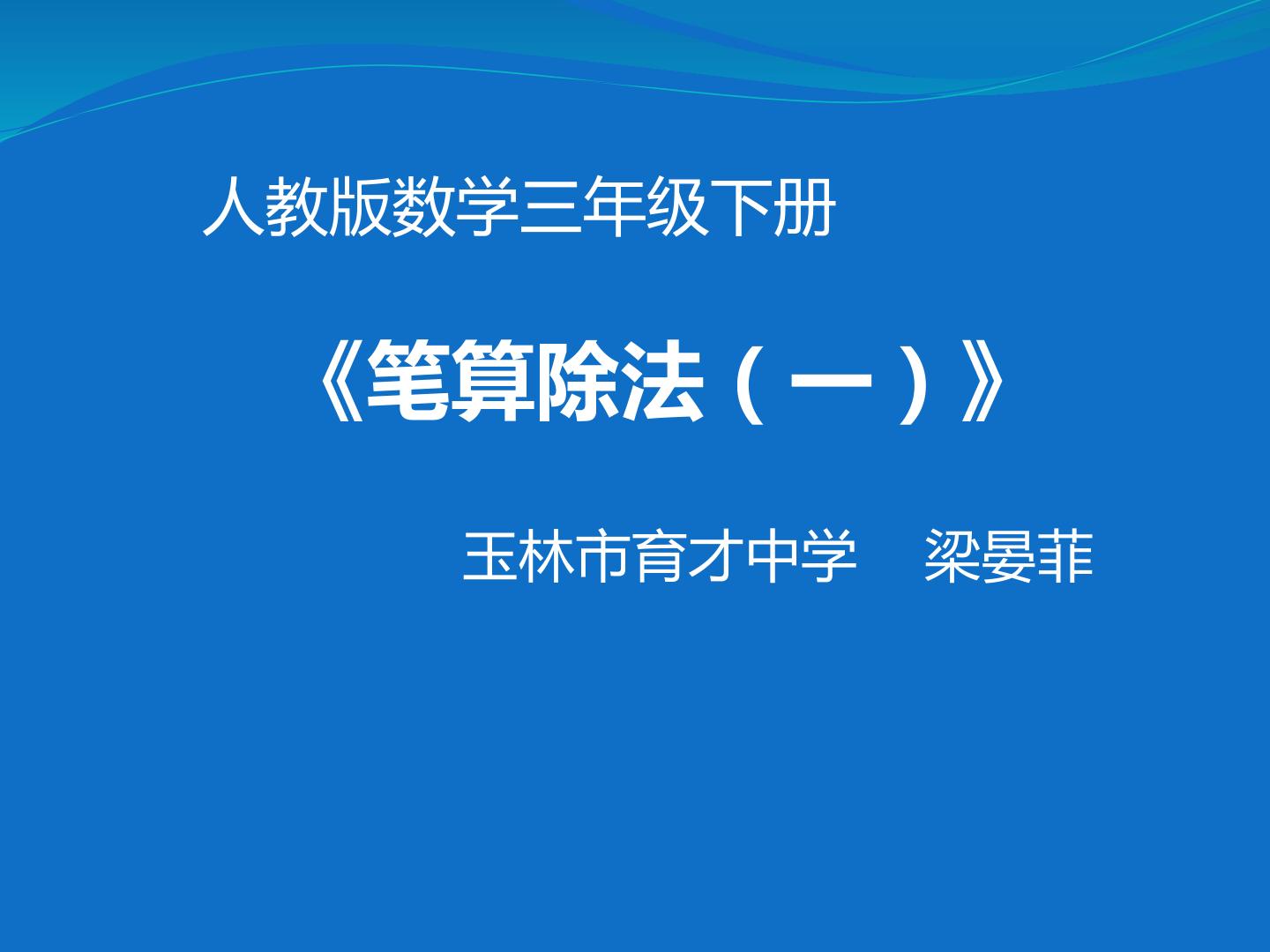 人教版数学三年级下册

《笔算除法（一）》

玉林市育才中学　梁晏菲